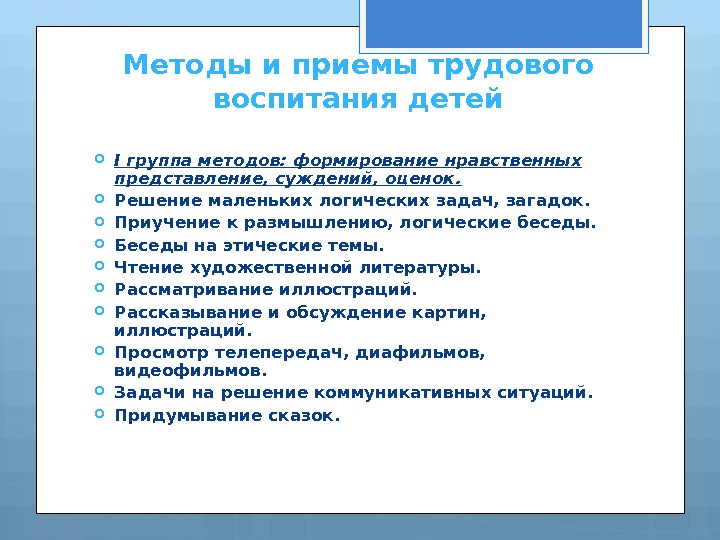 Методы и приемы трудового воспитания детей

I группа методов: формирование нравственных представление, суждений, оценок.
Решение маленьких логических задач, загадок.
Приучение к размышлению, логические беседы.
Беседы на этические темы.
Чтение художественной литературы.
Рассматривание иллюстраций.
Рассказывание и обсуждение картин, иллюстраций.
Просмотр телепередач, диафильмов, видеофильмов.
Задачи на решение коммуникативных ситуаций.
Придумывание сказок.